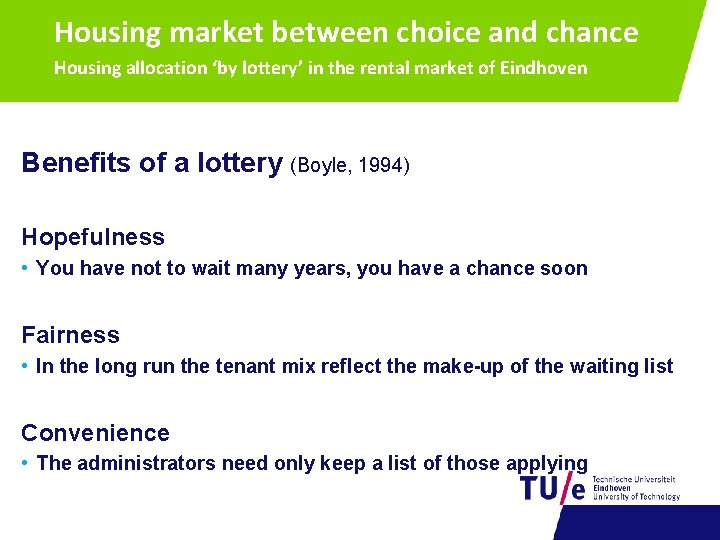 Housing market between choice and chance
Housing allocation 'by lottery' in the rental market of Eindhoven

Benefits of a lottery (Boyle, 1994)

Hopefulness
• You have not to wait many years, you have a chance soon

Fairness
• In the long run the tenant mix reflect the make-up of the waiting list

Convenience
• The administrators need only keep a list of those applying

TU/e Technische Universiteit Eindhoven University of Technology